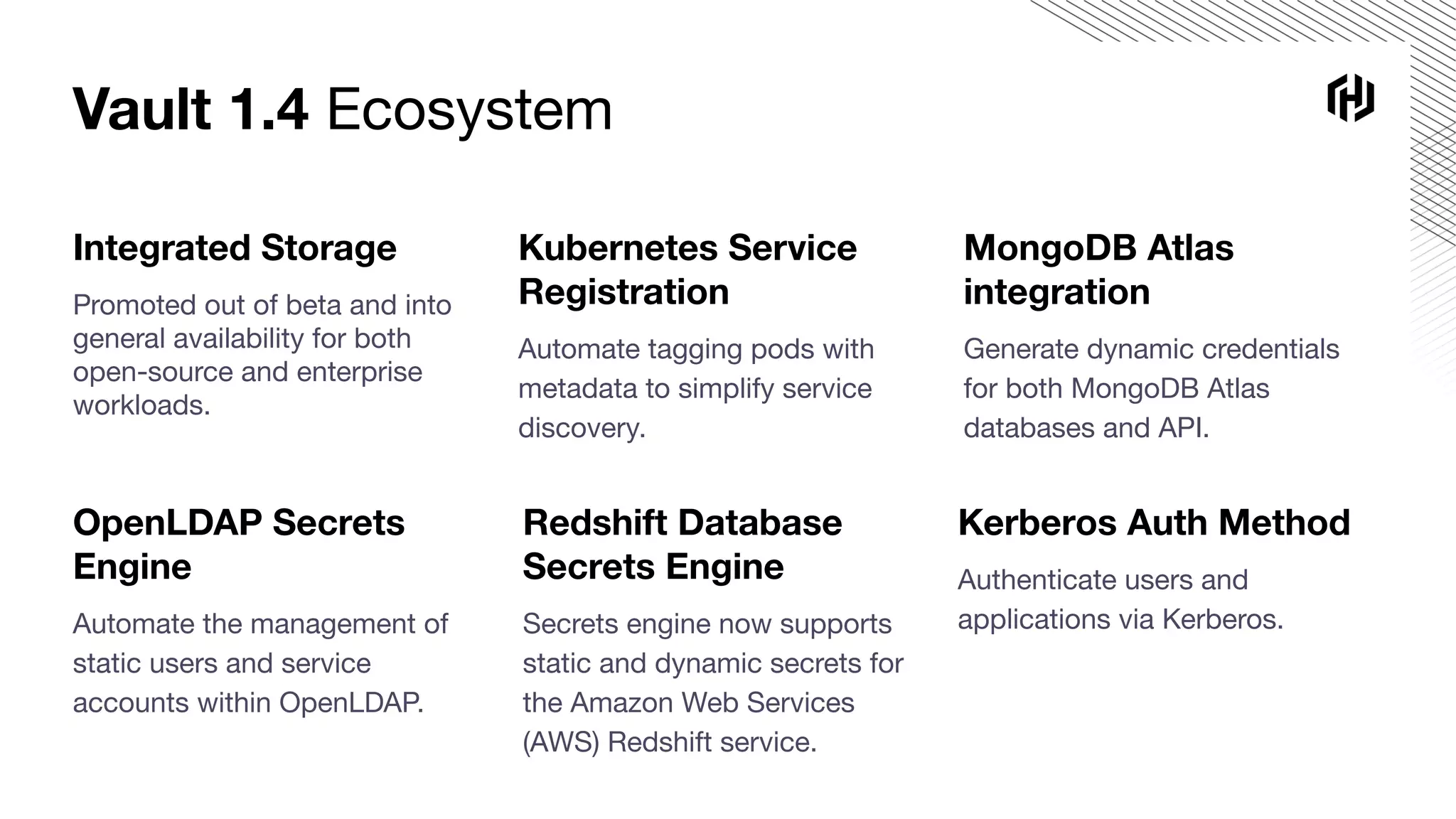 Vault 1.4 Ecosystem

Integrated Storage

Promoted out of beta and into general availability for both open-source and enterprise workloads.

Kubernetes Service Registration

Automate tagging pods with metadata to simplify service discovery.

MongoDB Atlas integration

Generate dynamic credentials for both MongoDB Atlas databases and API.

OpenLDAP Secrets Engine

Automate the management of static users and service accounts within OpenLDAP.

Redshift Database Secrets Engine

Secrets engine now supports static and dynamic secrets for the Amazon Web Services (AWS) Redshift service.

Kerberos Auth Method

Authenticate users and applications via Kerberos.